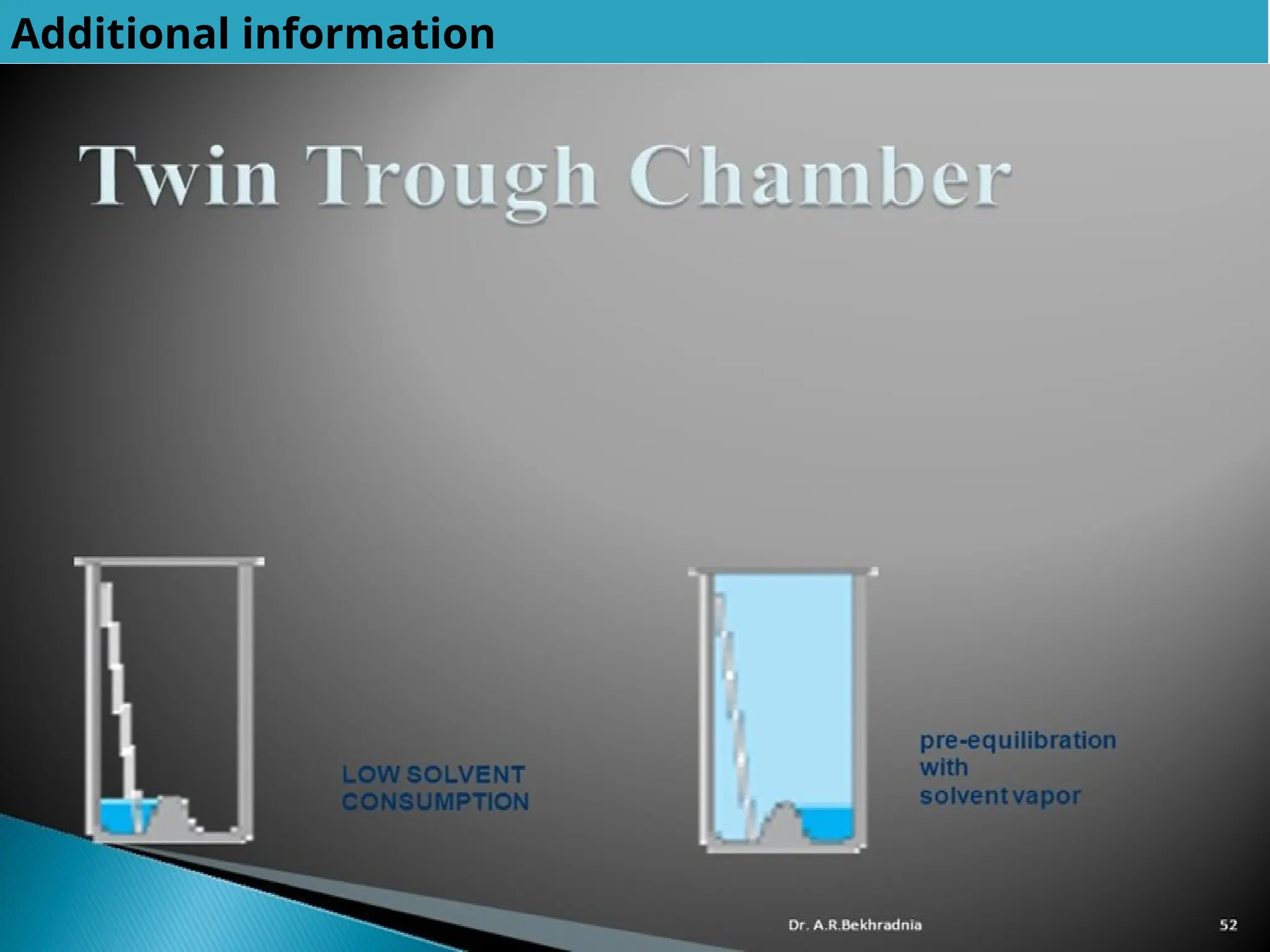 Additional information

Twin Trough Chamber

LOW SOLVENT CONSUMPTION

pre-equilibration
with
solvent vapor

Dr. A.R.Bekhradnia

52